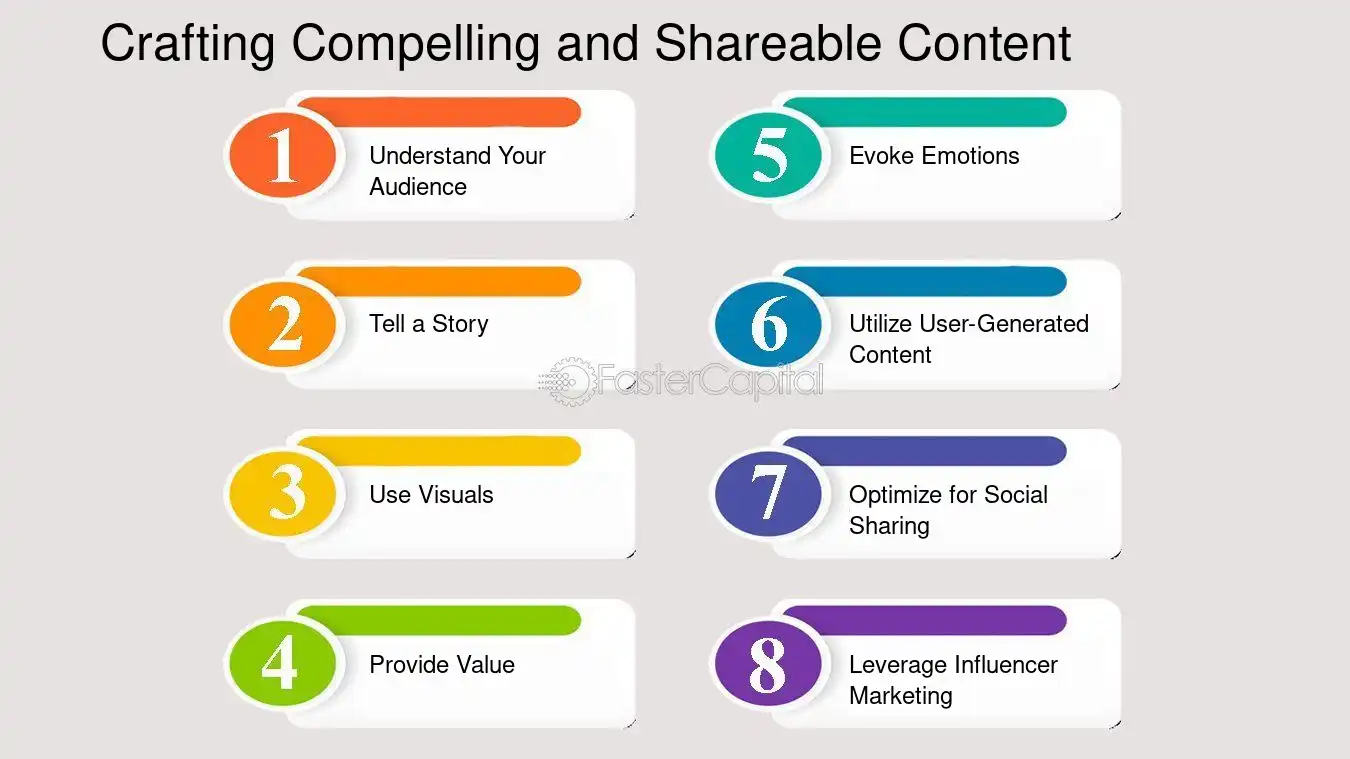 Crafting Compelling and Shareable Content

1
Understand Your Audience

2
Tell a Story

3
Use Visuals

4
Provide Value

5
Evoke Emotions

6
Utilize User-Generated Content

7
Optimize for Social Sharing

8
Leverage Influencer Marketing

FasterCapital